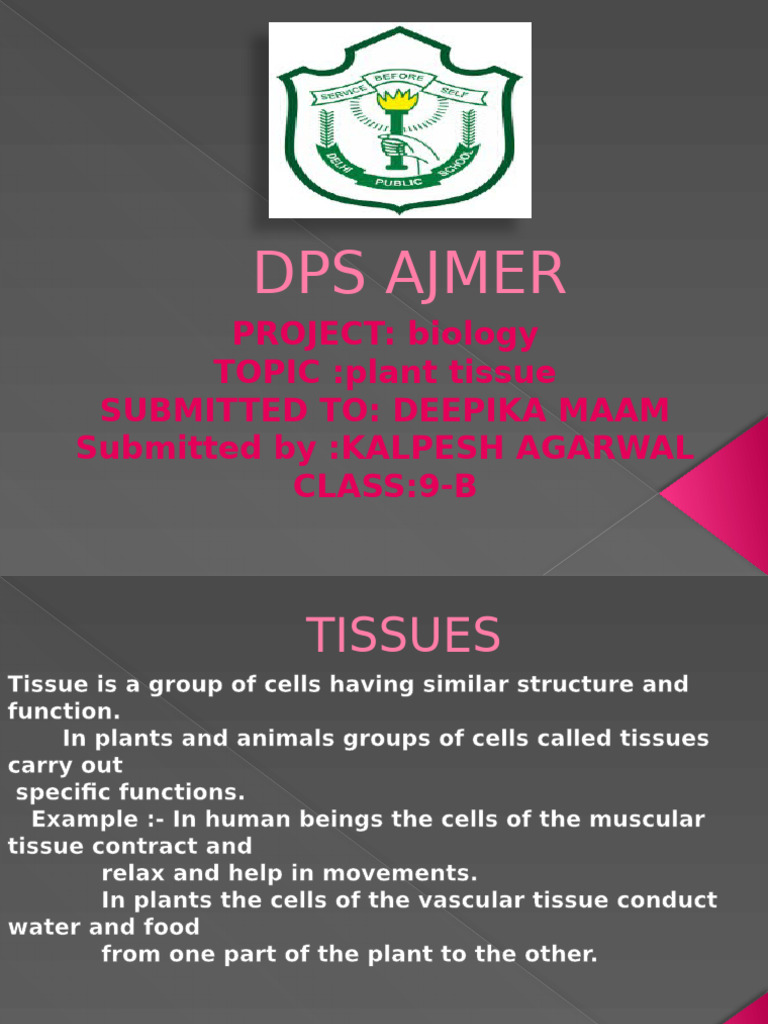 SERVICE BEFORE SELF
DELHI PUBLIC SCHOOL

DPS AJMER

PROJECT: biology
TOPIC :plant tissue
SUBMITTED TO: DEEPIKA MAAM
Submitted by :KALPESH AGARWAL
CLASS:9-B

TISSUES

Tissue is a group of cells having similar structure and function.

In plants and animals groups of cells called tissues carry out specific functions.

Example :- In human beings the cells of the muscular tissue contract and relax and help in movements.

In plants the cells of the vascular tissue conduct water and food from one part of the plant to the other.